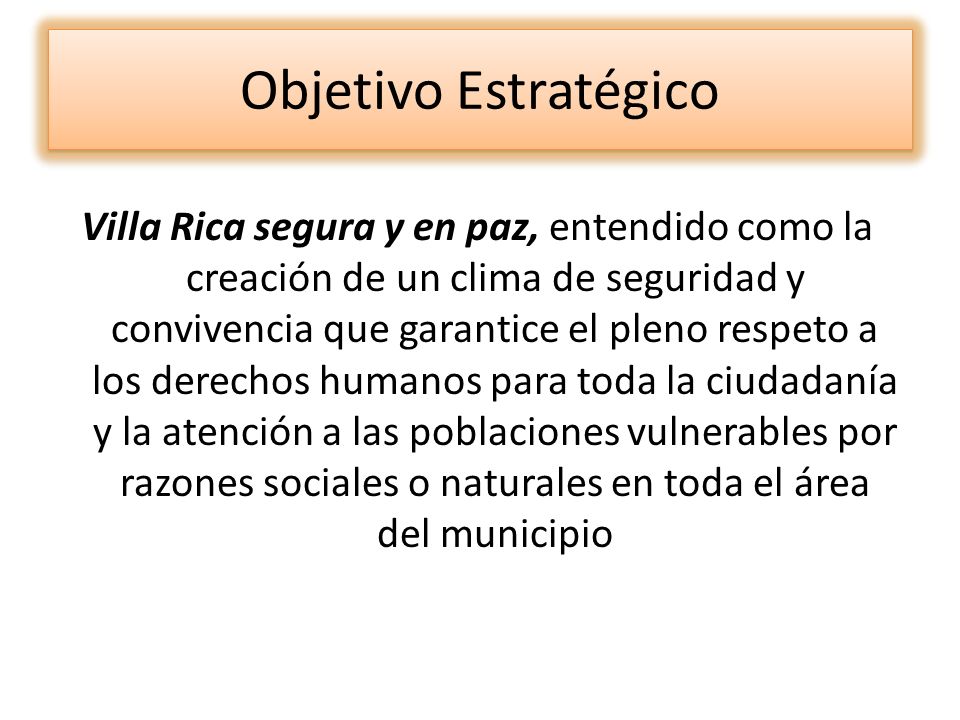 Objetivo Estratégico

Villa Rica segura y en paz, entendido como la creación de un clima de seguridad y convivencia que garantice el pleno respeto a los derechos humanos para toda la ciudadanía y la atención a las poblaciones vulnerables por razones sociales o naturales en toda el área del municipio